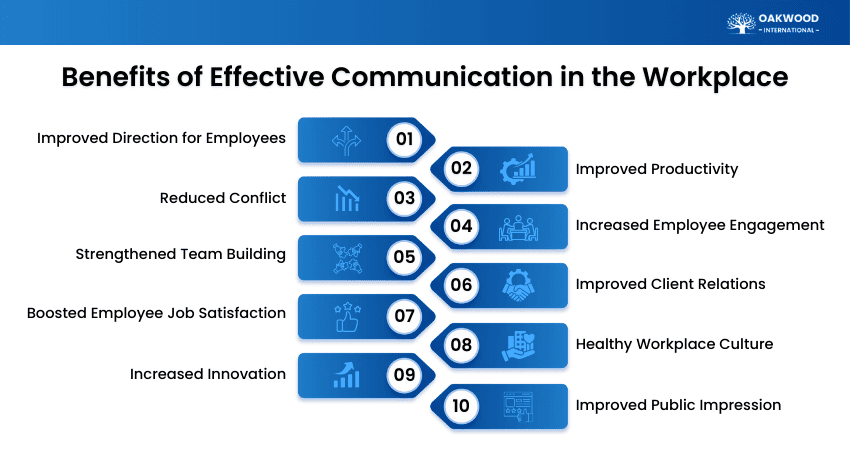 OAKWOOD
– INTERNATIONAL –

Benefits of Effective Communication in the Workplace

Improved Direction for Employees 01

02 Improved Productivity

Reduced Conflict 03

04 Increased Employee Engagement

Strengthened Team Building 05

06 Improved Client Relations

Boosted Employee Job Satisfaction 07

08 Healthy Workplace Culture

Increased Innovation 09

10 Improved Public Impression